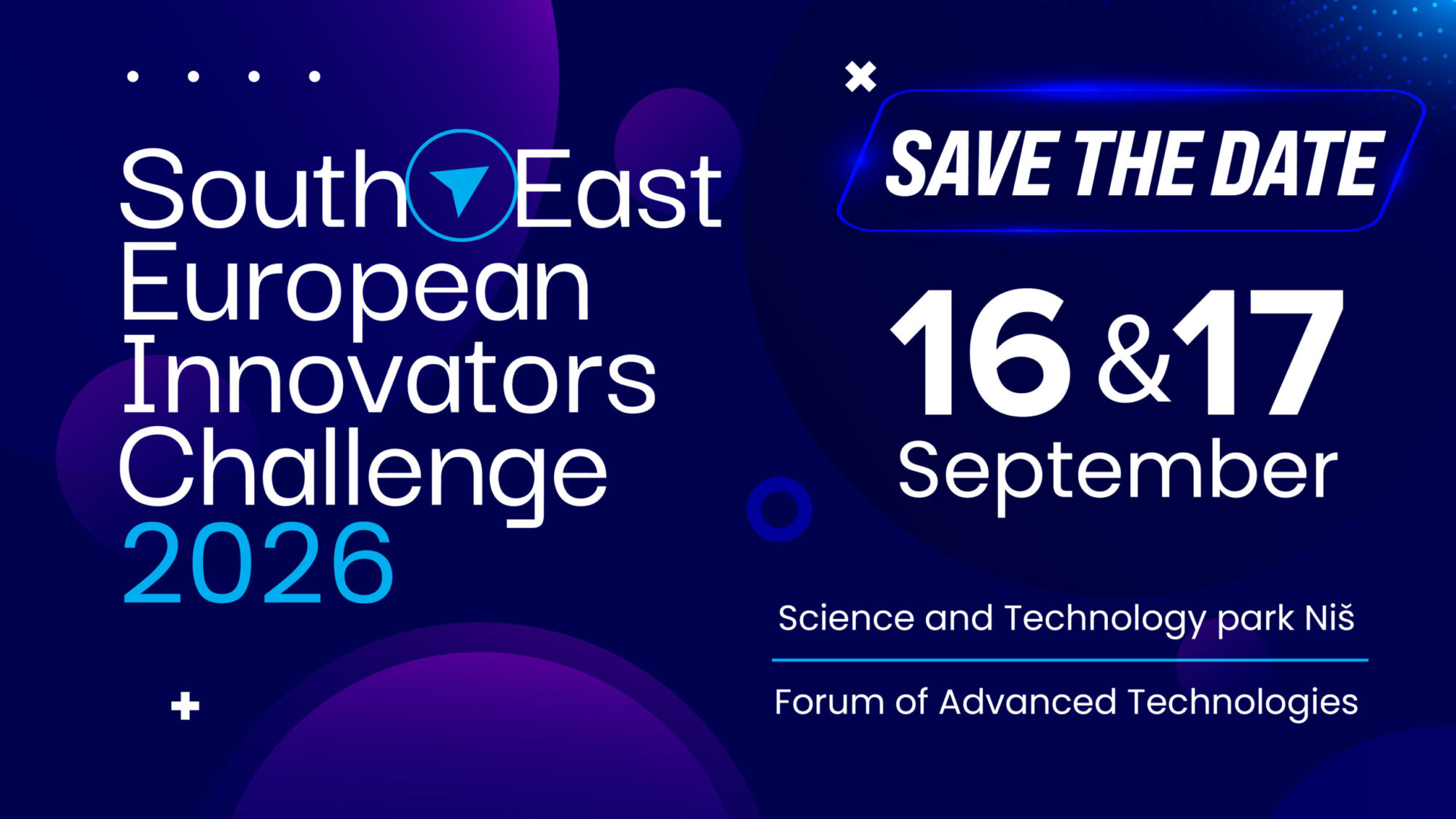 South East European Innovators Challenge 2026

SAVE THE DATE

16 & 17 September

Science and Technology park Niš

Forum of Advanced Technologies